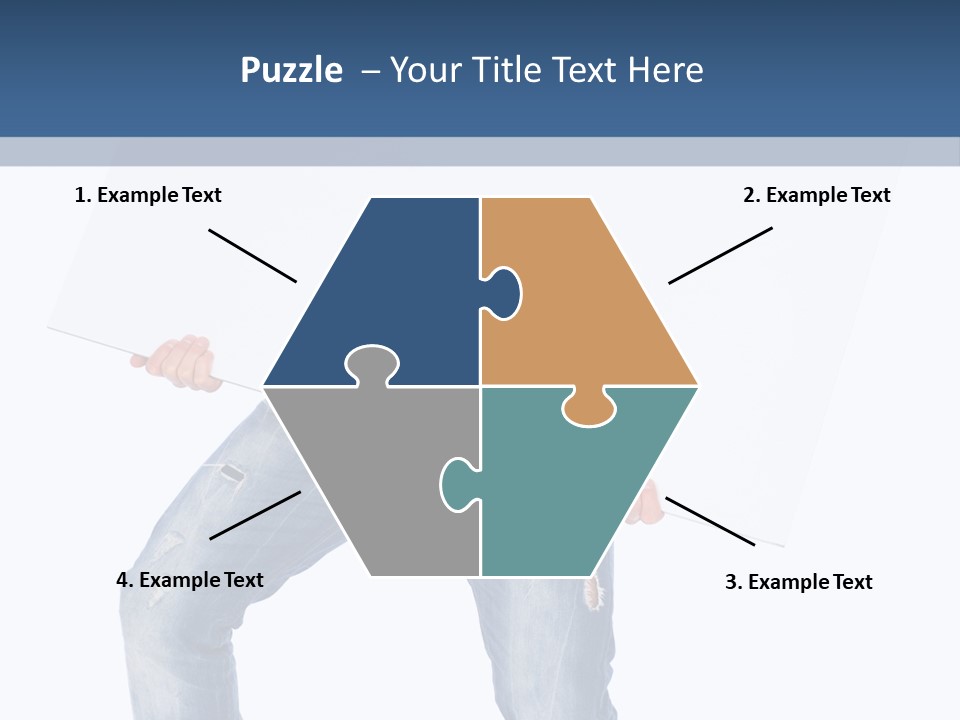 Puzzle – Your Title Text Here

1. Example Text

2. Example Text

4. Example Text

3. Example Text